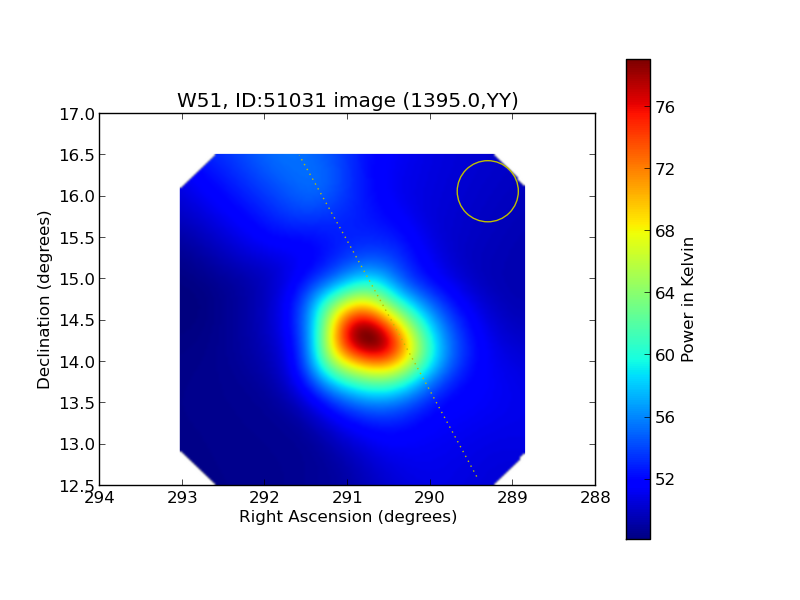 W51, ID:51031 image (1395.0,YY)

17.0
16.5
16.0
15.5
15.0
14.5
14.0
13.5
13.0
12.5

Declination (degrees)

294
293
292
291
290
289
288

Right Ascension (degrees)

76
72
68
64
60
56
52

Power in Kelvin